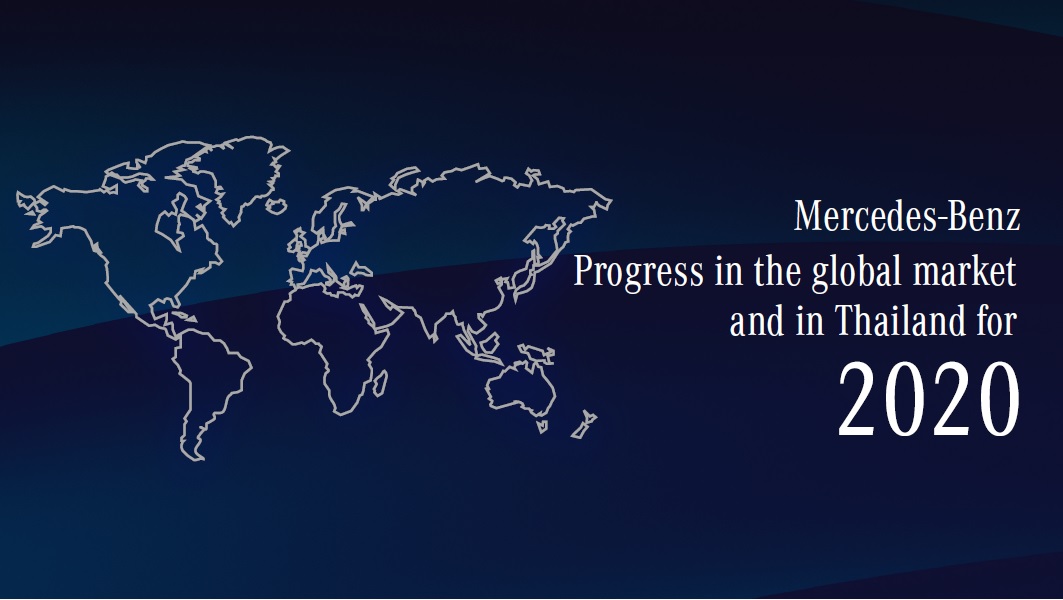 Mercedes-Benz
Progress in the global market and in Thailand for
2020